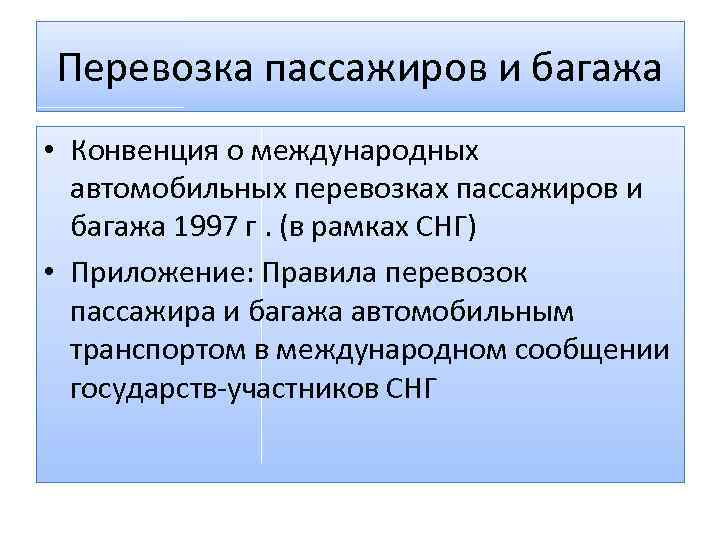 Перевозка пассажиров и багажа

• Конвенция о международных автомобильных перевозках пассажиров и багажа 1997 г . (в рамках СНГ)
• Приложение: Правила перевозок пассажира и багажа автомобильным транспортом в международном сообщении государств-участников СНГ